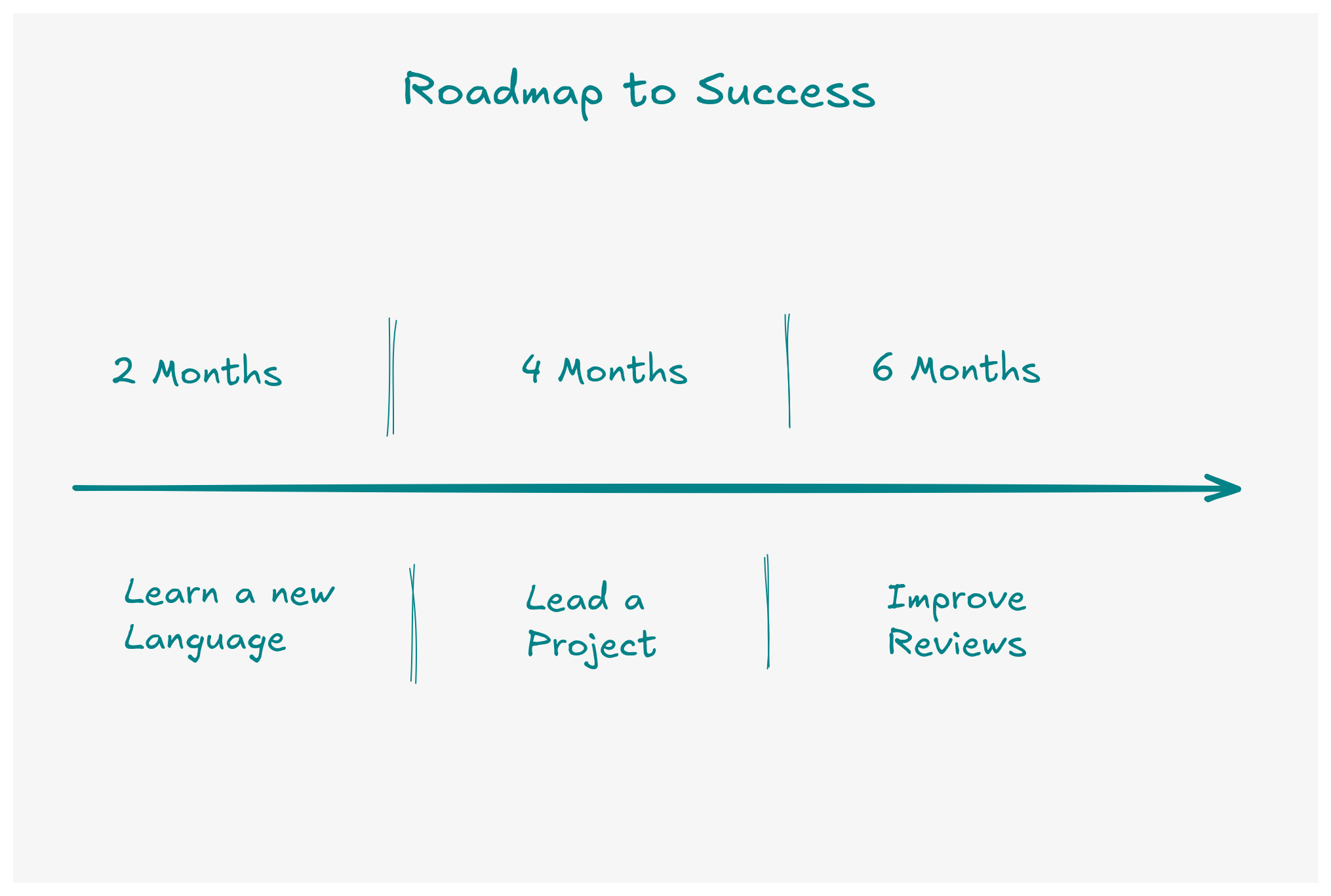 Roadmap to Success

2 Months

4 Months

6 Months

Learn a new Language

Lead a Project

Improve Reviews